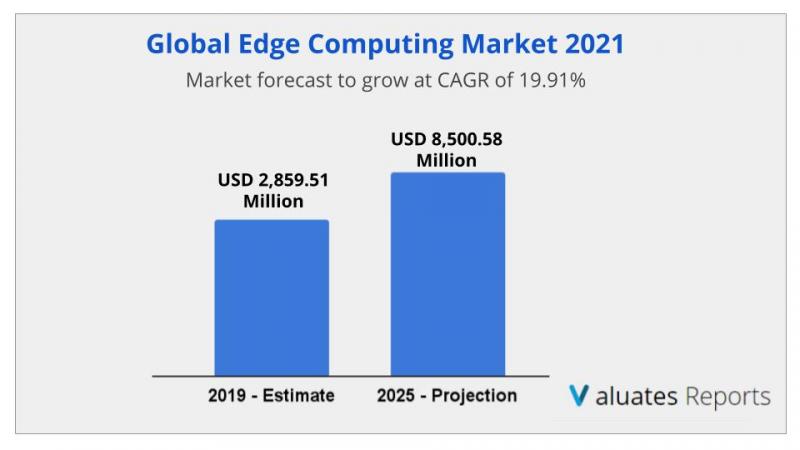 Global Edge Computing Market 2021

Market forecast to grow at CAGR of 19.91%

USD 2,859.51 Million

USD 8,500.58 Million

2019 - Estimate

2025 - Projection

Valuates Reports